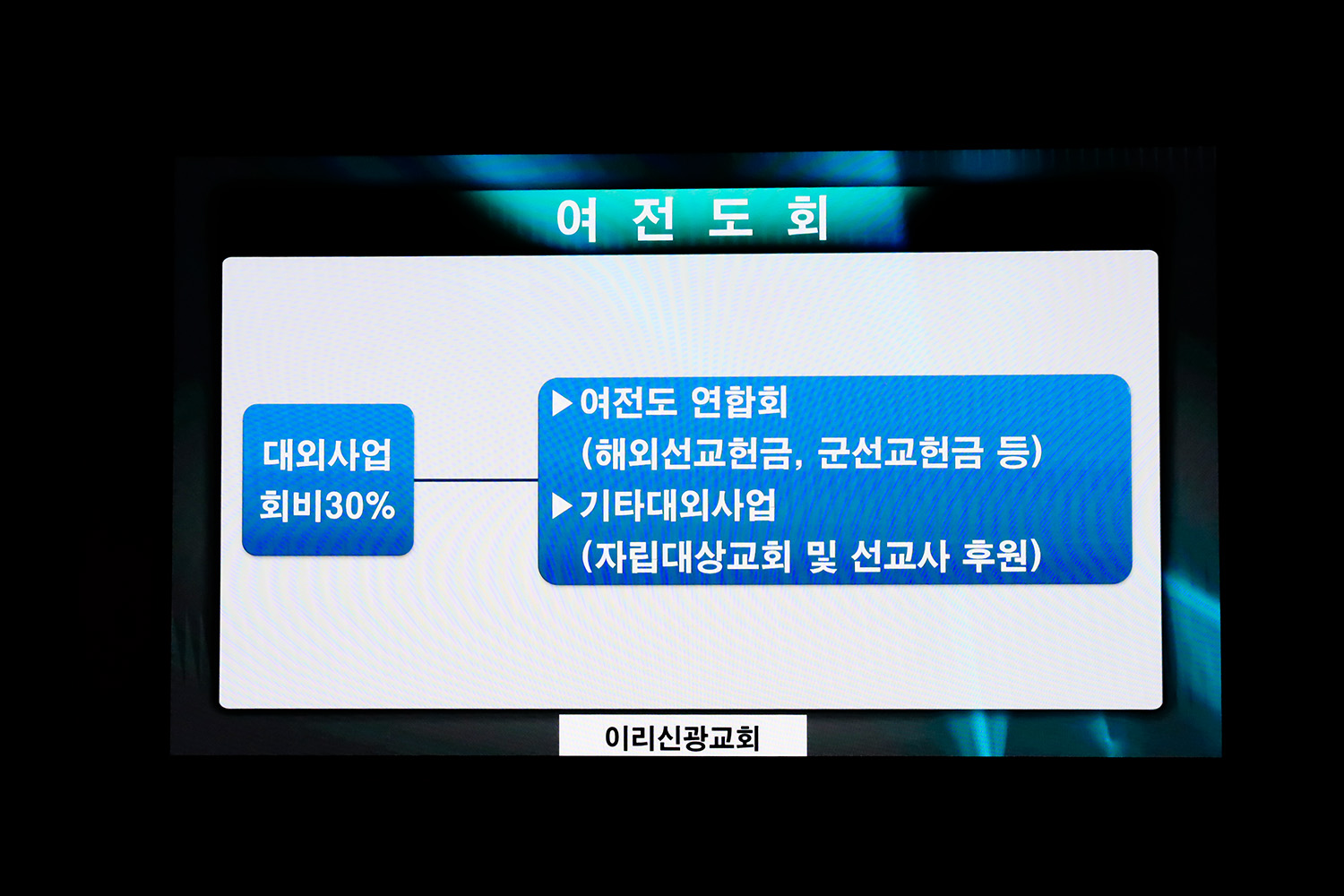 여 전 도 회

대외사업
회비30%

▶여전도 연합회
(해외선교헌금, 군선교헌금 등)
▶기타대외사업
(자립대상교회 및 선교사 후원)

이리신광교회